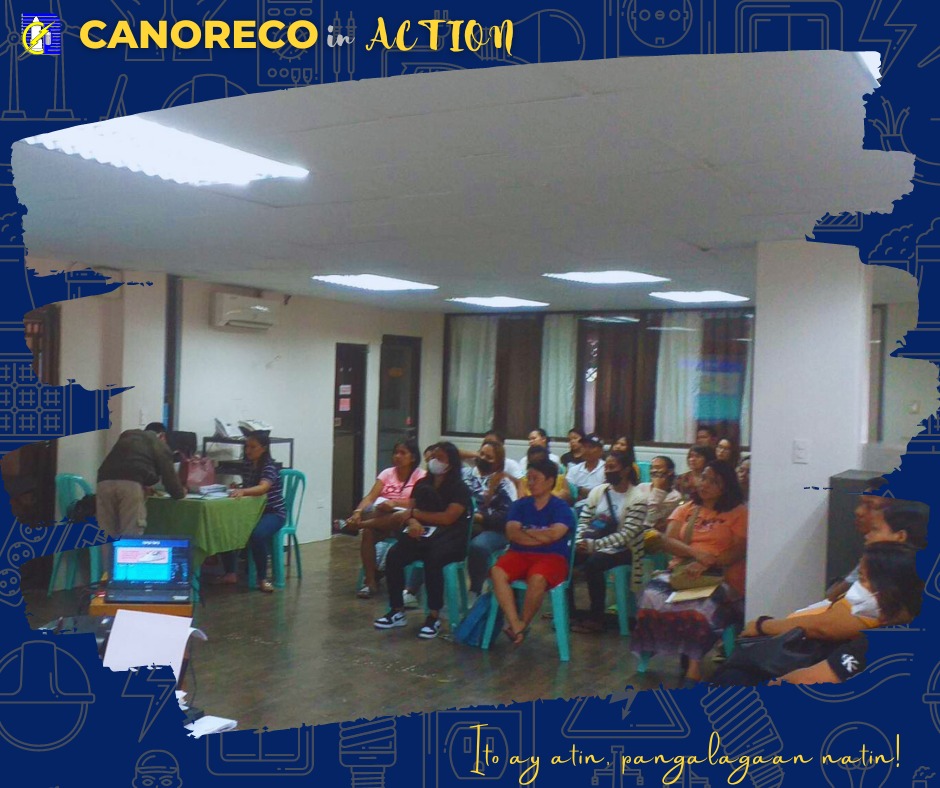 CANORECO in ACTION

Ito ay atin, pangalagaan natin!